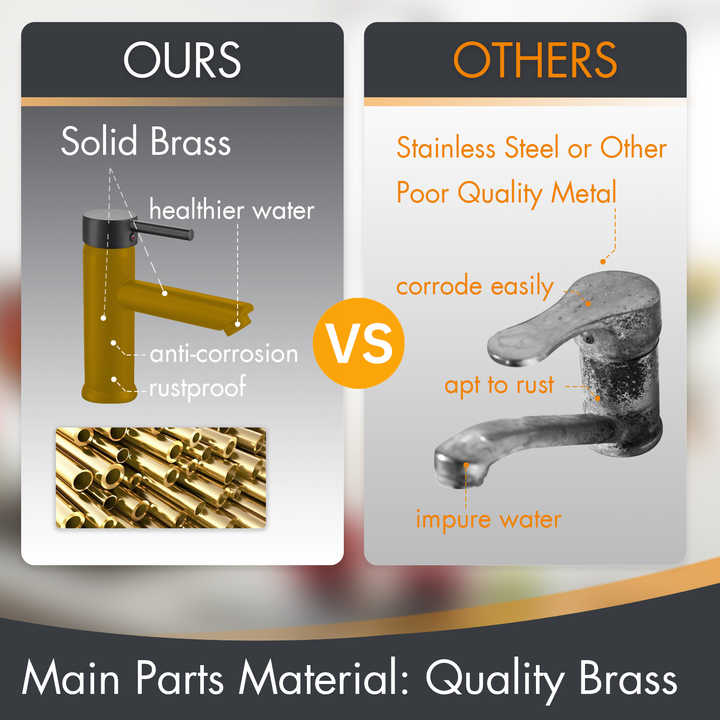 OURS

Solid Brass

healthier water

anti-corrosion

rustproof

VS

OTHERS

Stainless Steel or Other Poor Quality Metal

corrode easily

apt to rust

impure water

Main Parts Material: Quality Brass